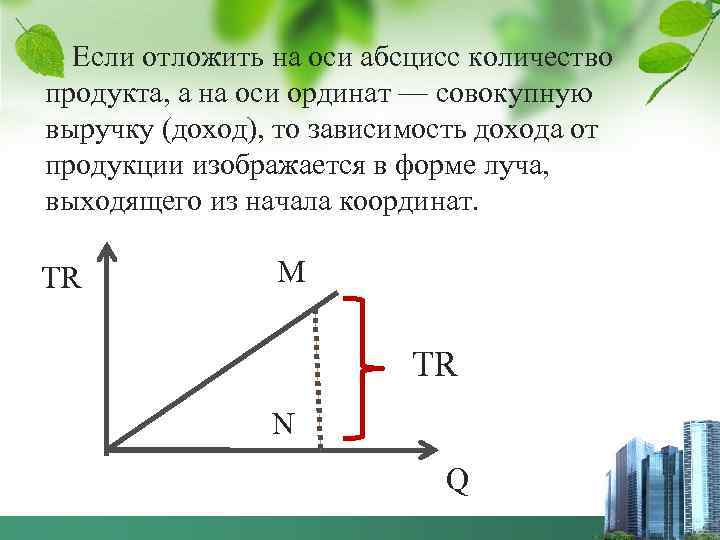 Если отложить на оси абсцисс количество продукта, а на оси ординат — совокупную выручку (доход), то зависимость дохода от продукции изображается в форме луча, выходящего из начала координат.

TR

M

TR

N

Q